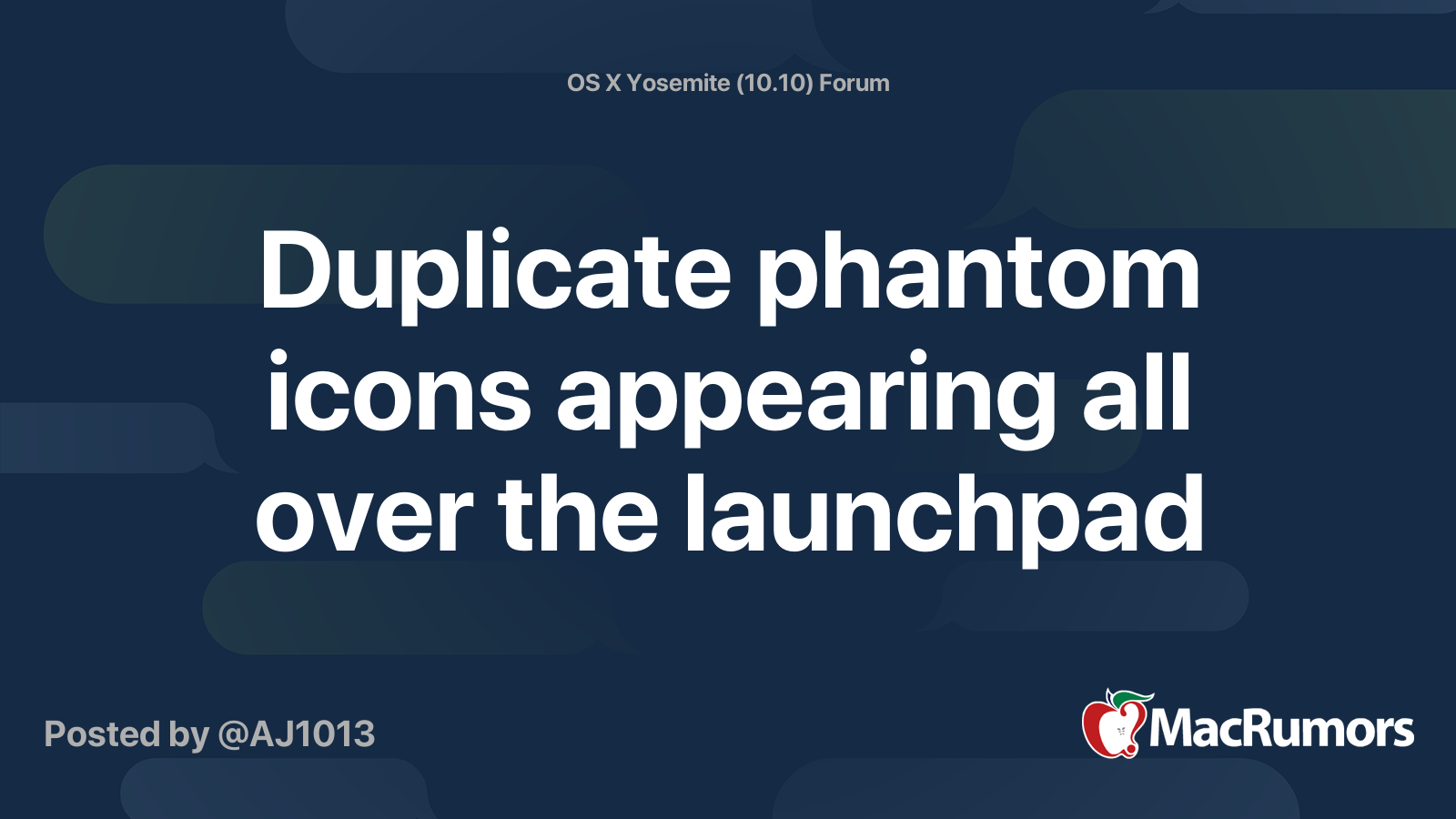 OS X Yosemite (10.10) Forum

Duplicate phantom icons appearing all over the launchpad

Posted by @AJ1013

MacRumors